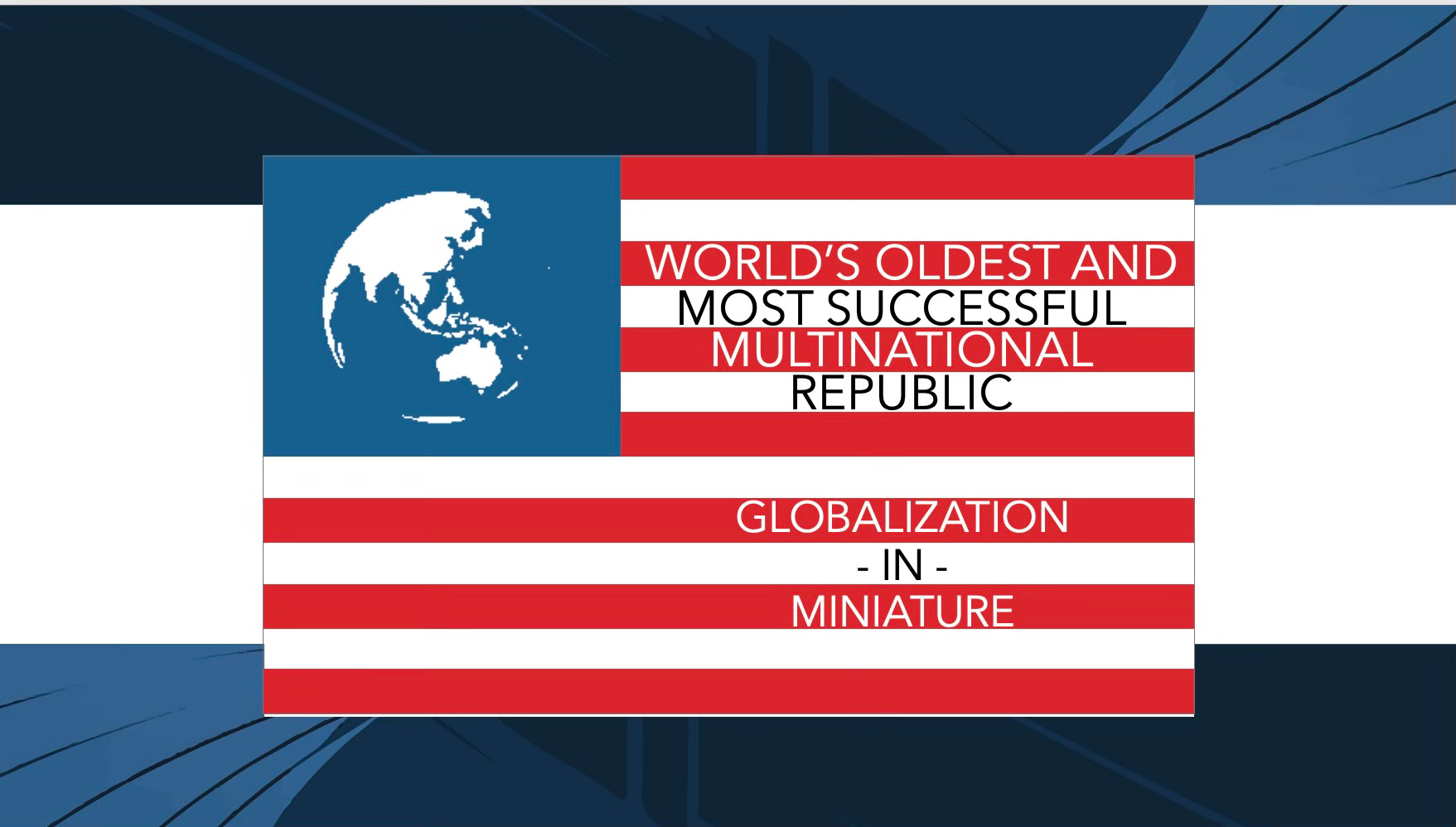 WORLD'S OLDEST AND MOST SUCCESSFUL MULTINATIONAL REPUBLIC

GLOBALIZATION
- IN -
MINIATURE